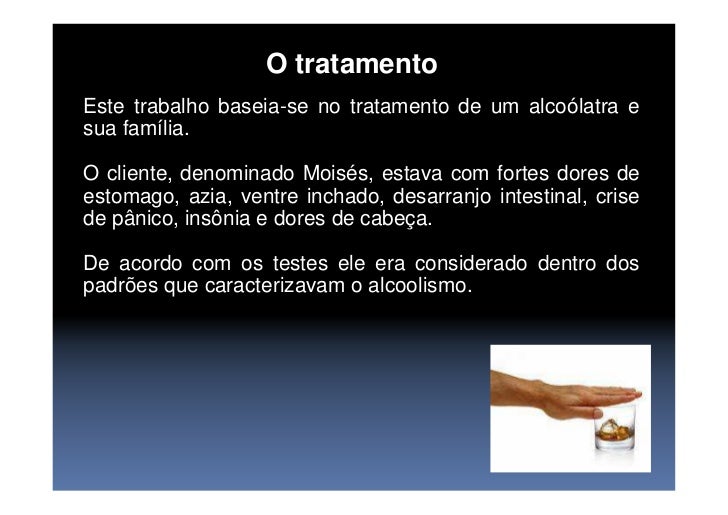 O tratamento

Este trabalho baseia-se no tratamento de um alcoólatra e sua família.

O cliente, denominado Moisés, estava com fortes dores de estomago, azia, ventre inchado, desarranjo intestinal, crise de pânico, insônia e dores de cabeça.

De acordo com os testes ele era considerado dentro dos padrões que caracterizavam o alcoolismo.